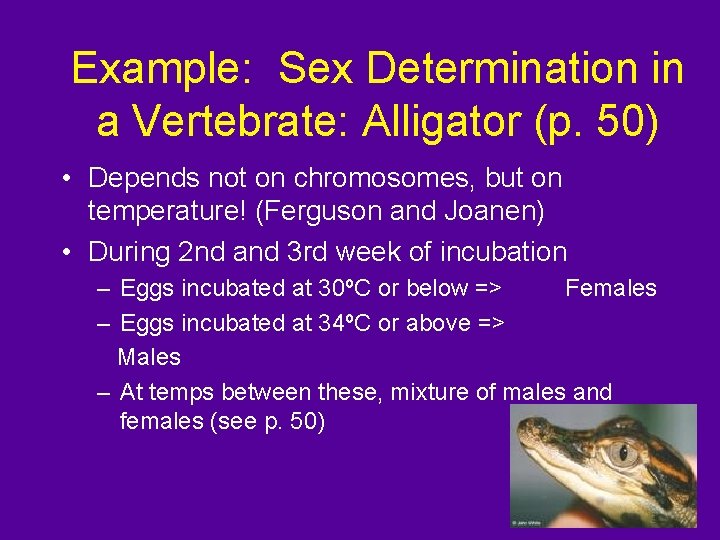 Example: Sex Determination in a Vertebrate: Alligator (p. 50)

• Depends not on chromosomes, but on temperature! (Ferguson and Joanen)

• During 2nd and 3rd week of incubation

– Eggs incubated at 30ºC or below => Females

– Eggs incubated at 34ºC or above => Males

– At temps between these, mixture of males and females (see p. 50)

© John White